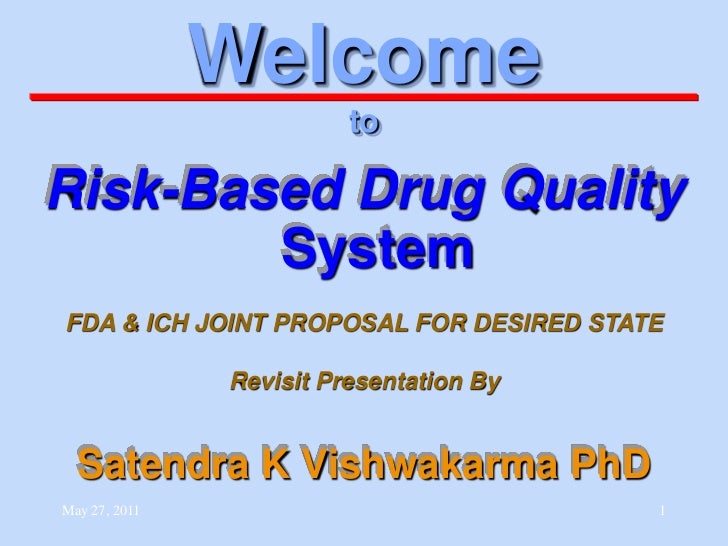 Welcome

to

Risk-Based Drug Quality System

FDA & ICH JOINT PROPOSAL FOR DESIRED STATE

Revisit Presentation By

Satendra K Vishwakarma PhD

May 27, 2011

1